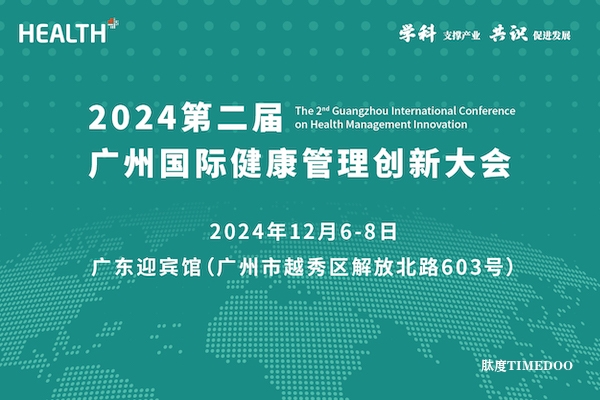 HEALTH

学科 支撑产业 共识 促进发展

2024第二届 The 2nd Guangzhou International Conference on Health Management Innovation

广州国际健康管理创新大会

2024年12月6-8日

广东迎宾馆（广州市越秀区解放北路603号）

肽度TIMEDOO